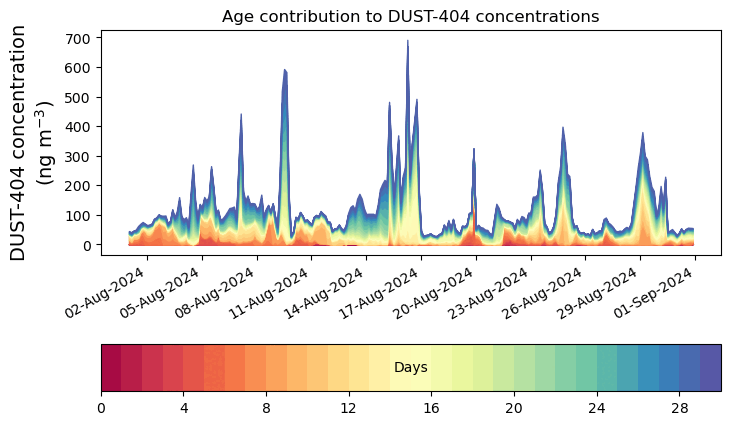 Age contribution to DUST-404 concentrations

DUST-404 concentration (ng m$^{-3}$)

700
600
500
400
300
200
100
0

02-Aug-2024
05-Aug-2024
08-Aug-2024
11-Aug-2024
14-Aug-2024
17-Aug-2024
20-Aug-2024
23-Aug-2024
26-Aug-2024
29-Aug-2024
01-Sep-2024

Days

0
4
8
12
16
20
24
28